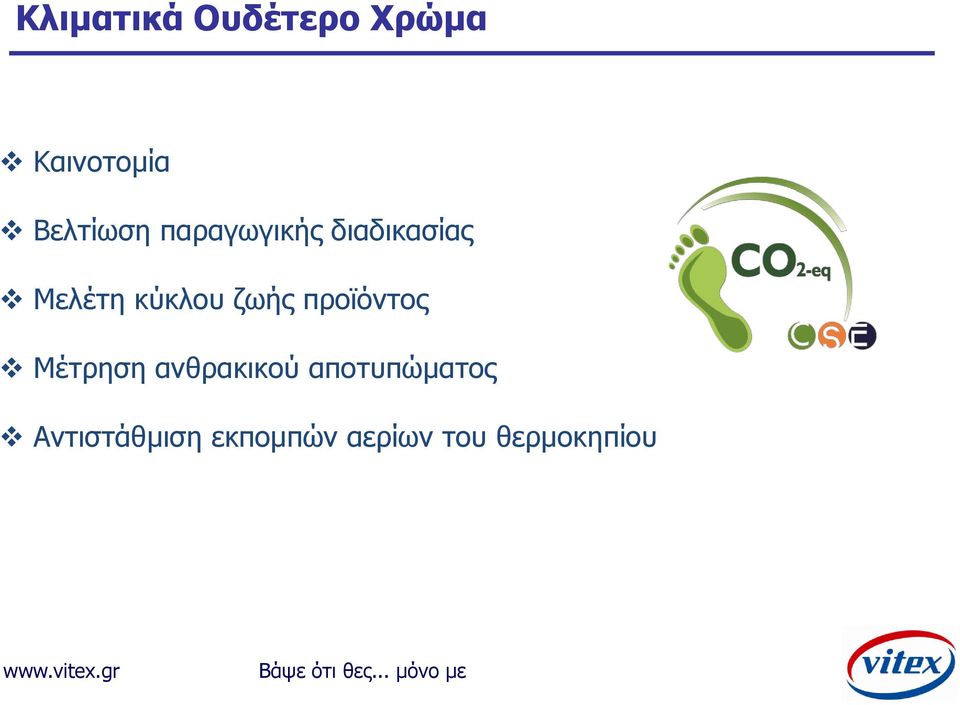 Κλιματικά Ουδέτερο Χρώμα

❖ Καινοτομία

❖ Βελτίωση παραγωγικής διαδικασίας

❖ Μελέτη κύκλου ζωής προϊόντος

❖ Μέτρηση ανθρακικού αποτυπώματος

❖ Αντιστάθμιση εκπομπών αερίων του θερμοκηπίου

$CO_{2-eq}$

CSE

www.vitex.gr

Βάψε ότι θες... μόνο με

vitex